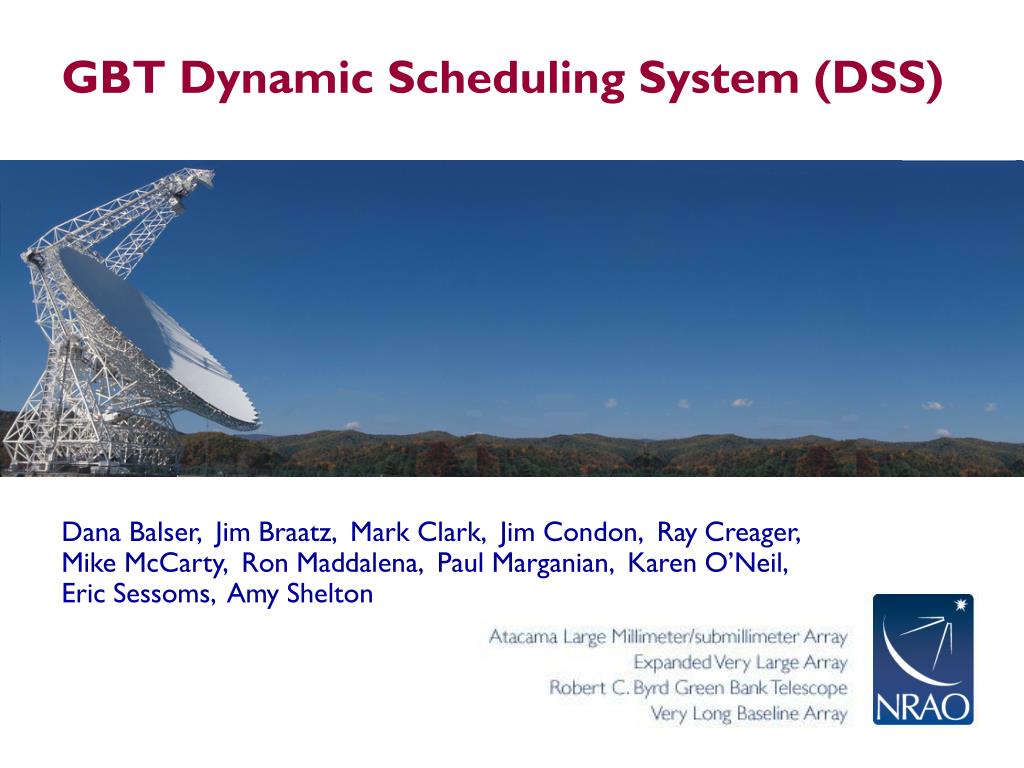 GBT Dynamic Scheduling System (DSS)

Dana Balser, Jim Braatz, Mark Clark, Jim Condon, Ray Creager, Mike McCarty, Ron Maddalena, Paul Marganian, Karen O'Neil, Eric Sessoms, Amy Shelton

Atacama Large Millimeter/submillimeter Array
Expanded Very Large Array
Robert C. Byrd Green Bank Telescope
Very Long Baseline Array

NRAO